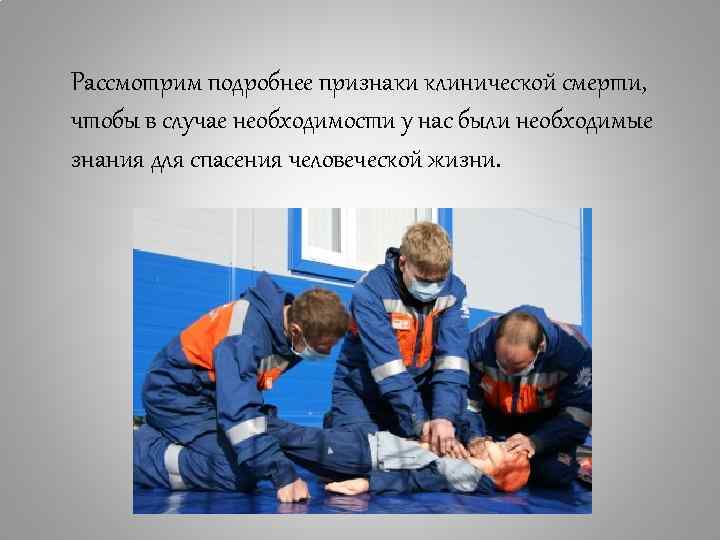 Рассмотрим подробнее признаки клинической смерти, чтобы в случае необходимости у нас были необходимые знания для спасения человеческой жизни.